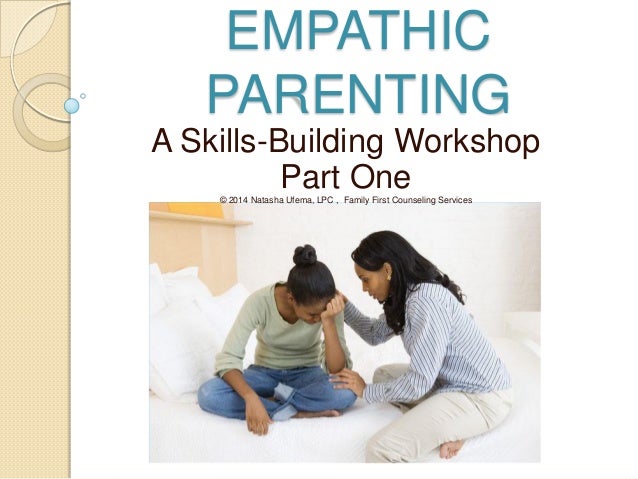 EMPATHIC PARENTING

A Skills-Building Workshop
Part One

© 2014 Natasha Ufema, LPC , Family First Counseling Services